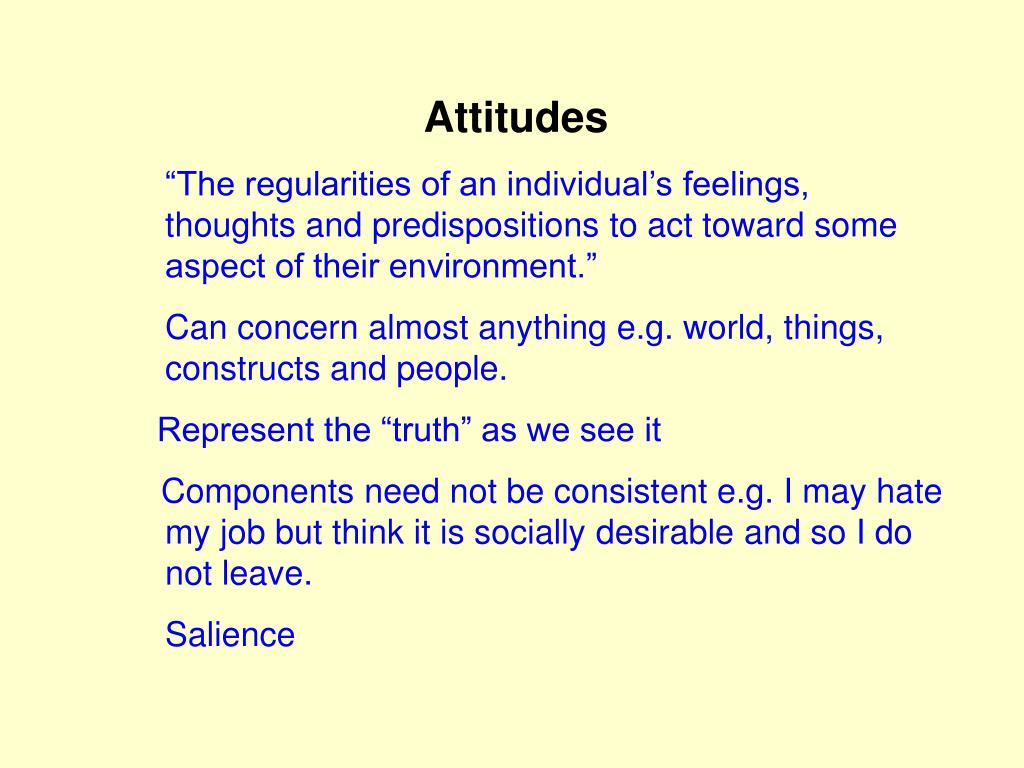 Attitudes

“The regularities of an individual’s feelings, thoughts and predispositions to act toward some aspect of their environment.”

Can concern almost anything e.g. world, things, constructs and people.

Represent the “truth” as we see it

Components need not be consistent e.g. I may hate my job but think it is socially desirable and so I do not leave.

Salience